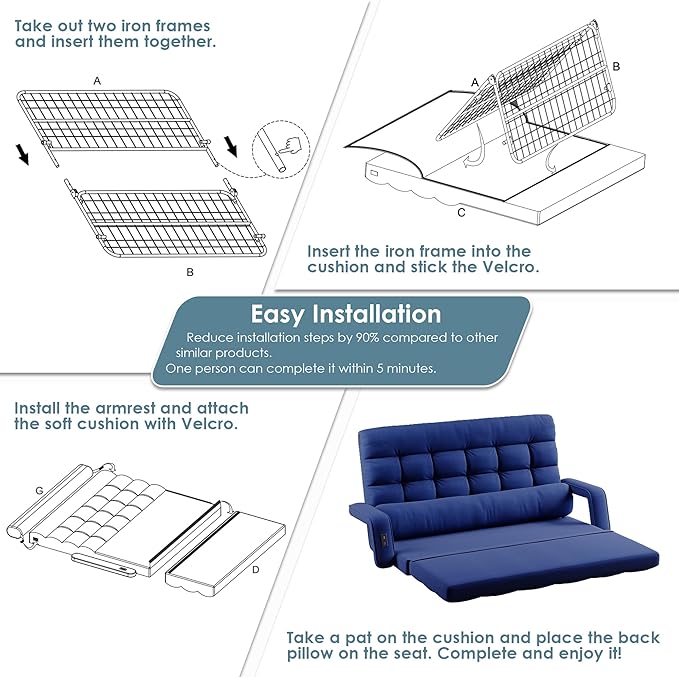 Take out two iron frames and insert them together.

A

B

A

B

C

Insert the iron frame into the cushion and stick the Velcro.

Easy Installation

Reduce installation steps by 90% compared to other similar products.
One person can complete it within 5 minutes.

Install the armrest and attach the soft cushion with Velcro.

G

D

Take a pat on the cushion and place the back pillow on the seat. Complete and enjoy it!